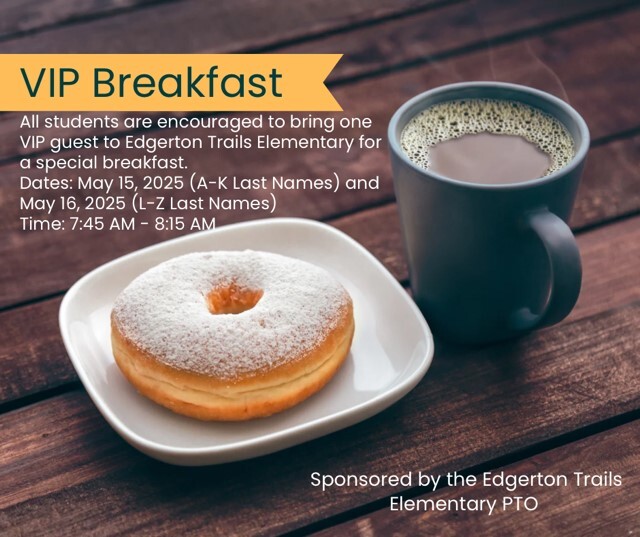 VIP Breakfast

All students are encouraged to bring one VIP guest to Edgerton Trails Elementary for a special breakfast.
Dates: May 15, 2025 (A-K Last Names) and May 16, 2025 (L-Z Last Names)
Time: 7:45 AM - 8:15 AM

Sponsored by the Edgerton Trails Elementary PTO